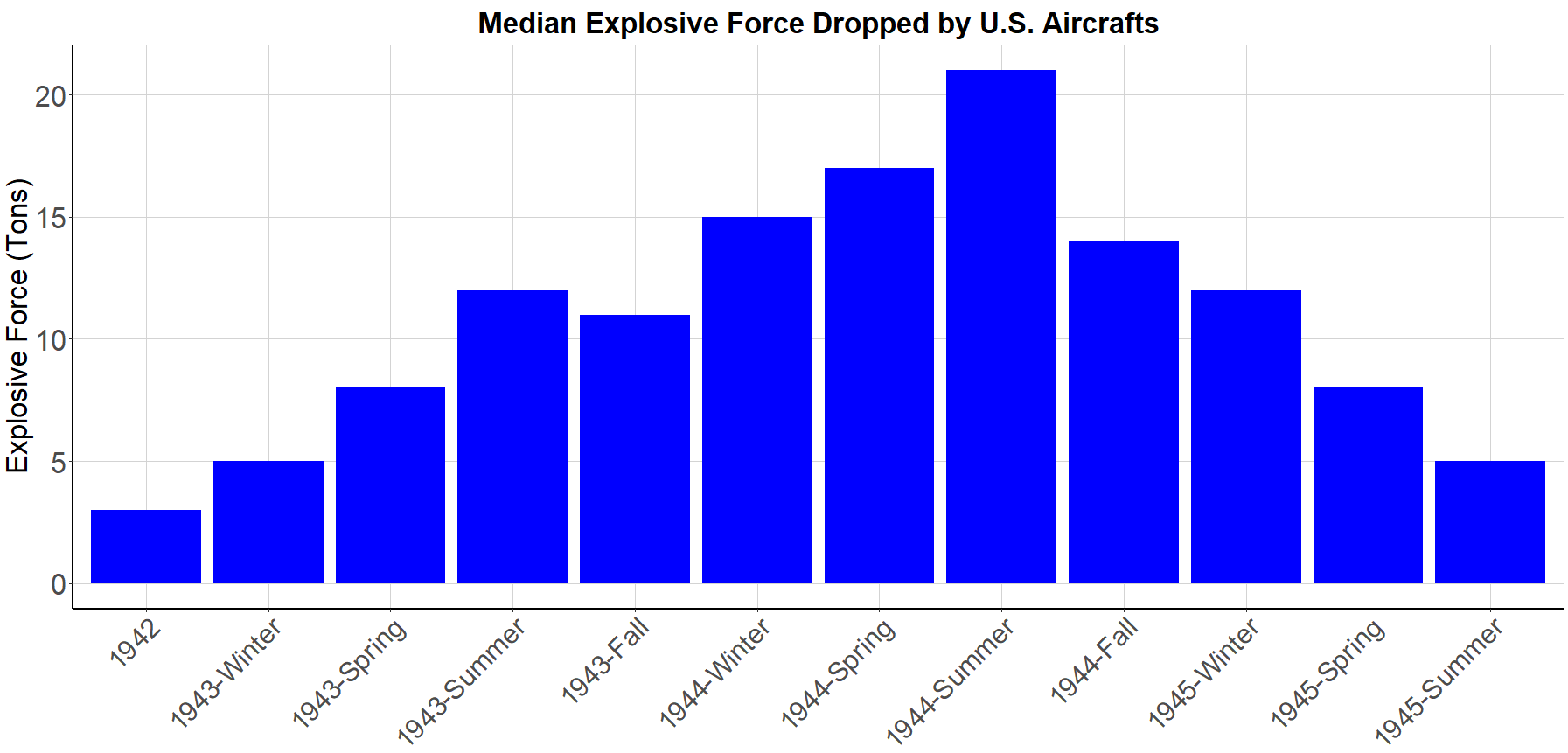 Median Explosive Force Dropped by U.S. Aircrafts

Explosive Force (Tons)

20
15
10
5
0

1942
1943-Winter
1943-Spring
1943-Summer
1943-Fall
1944-Winter
1944-Spring
1944-Summer
1944-Fall
1945-Winter
1945-Spring
1945-Summer